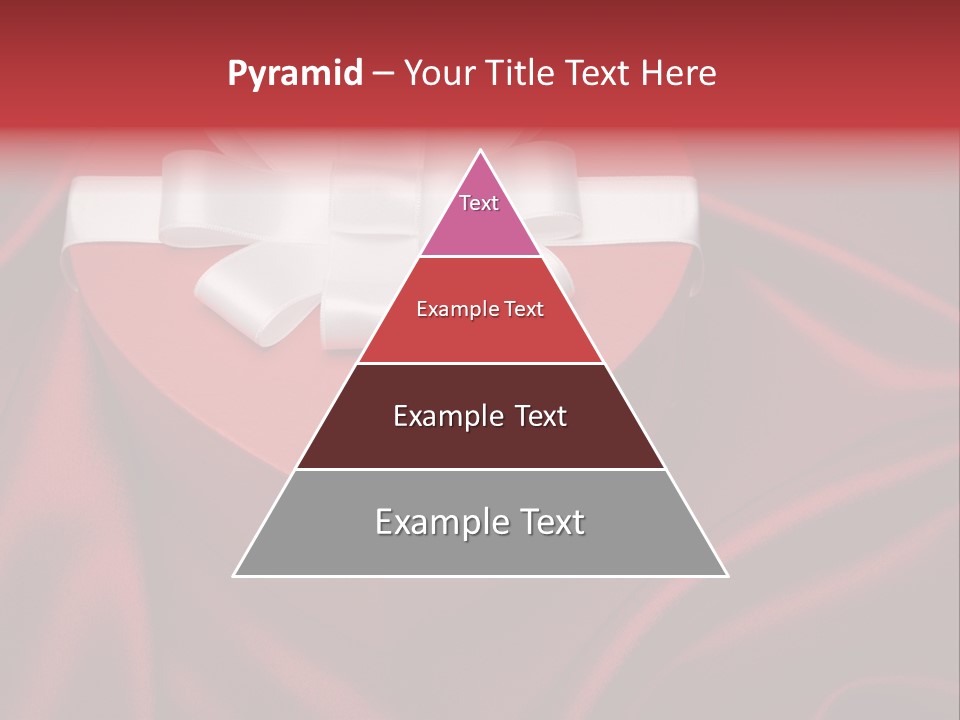 Pyramid – Your Title Text Here

Text

Example Text

Example Text

Example Text